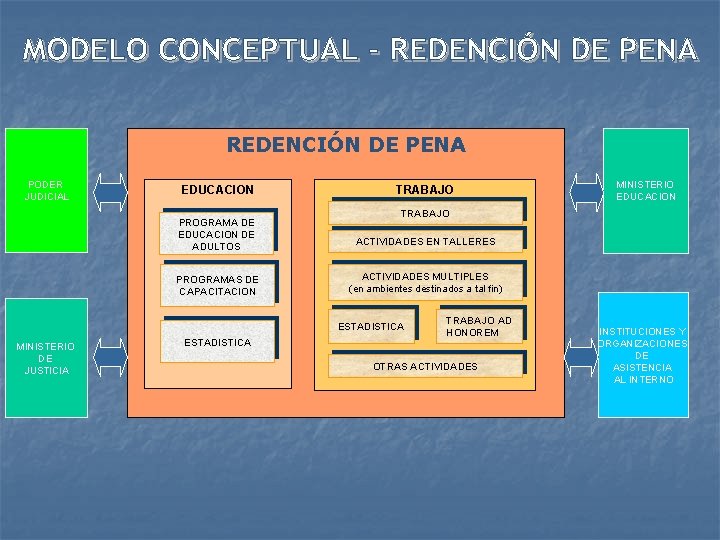 MODELO CONCEPTUAL - REDENCIÓN DE PENA

PODER JUDICIAL

MINISTERIO DE JUSTICIA

REDENCIÓN DE PENA

EDUCACION

PROGRAMA DE EDUCACION DE ADULTOS

PROGRAMAS DE CAPACITACION

ESTADISTICA

TRABAJO

TRABAJO

ACTIVIDADES EN TALLERES

ACTIVIDADES MULTIPLES (en ambientes destinados a tal fin)

ESTADISTICA

TRABAJO AD HONOREM

OTRAS ACTIVIDADES

MINISTERIO EDUCACION

INSTITUCIONES Y ORGANIZACIONES DE ASISTENCIA AL INTERNO